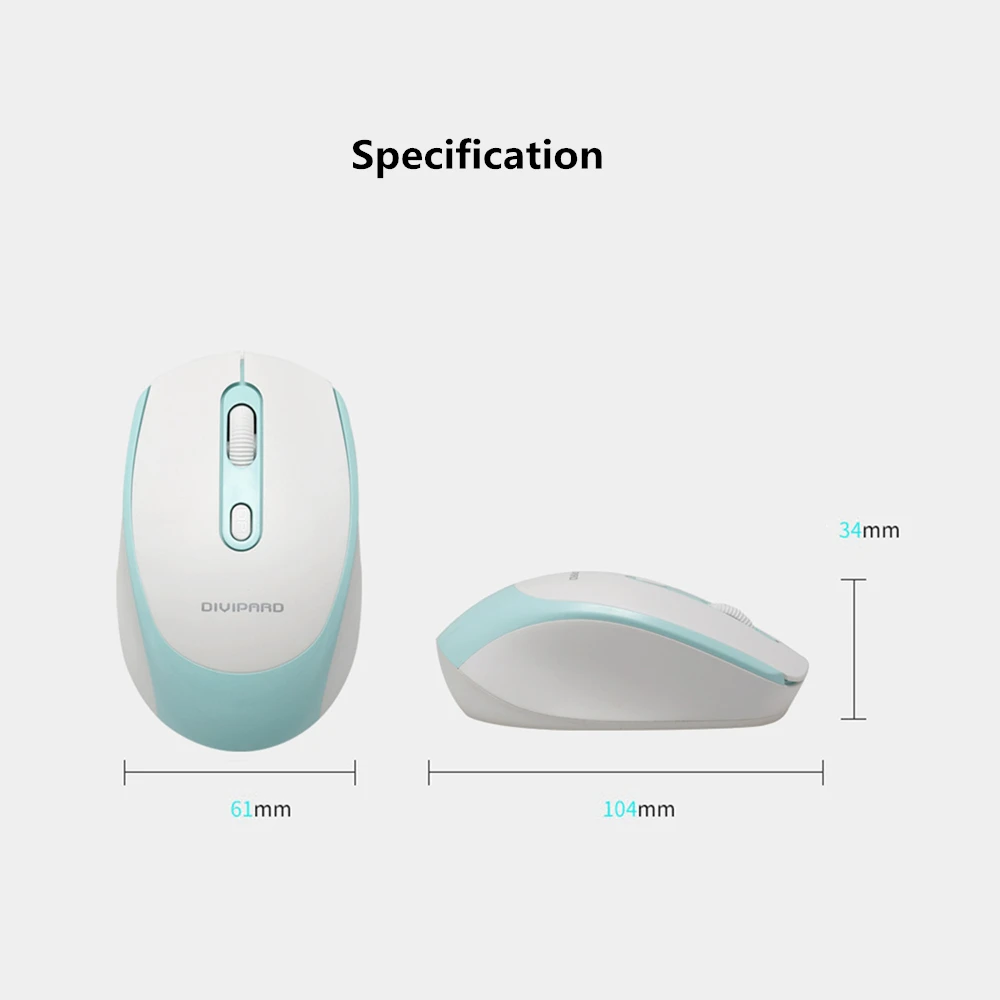 Specification

DIVIPARD

34mm

61mm

104mm